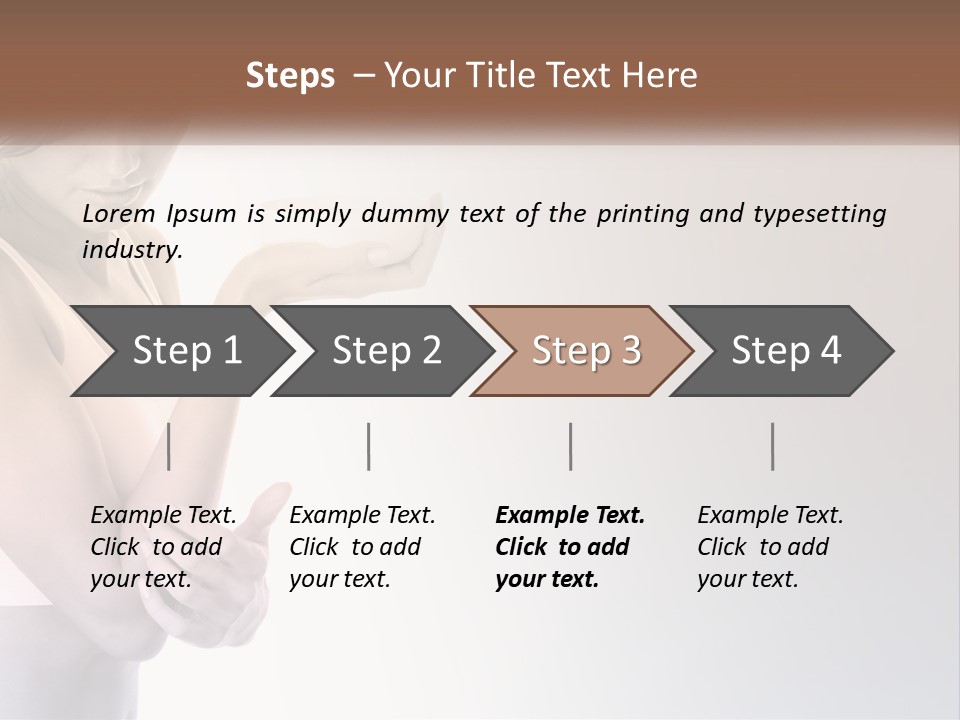 Steps – Your Title Text Here

Lorem Ipsum is simply dummy text of the printing and typesetting industry.

Step 1

Step 2

Step 3

Step 4

Example Text. Click to add your text.

Example Text. Click to add your text.

Example Text. Click to add your text.

Example Text. Click to add your text.